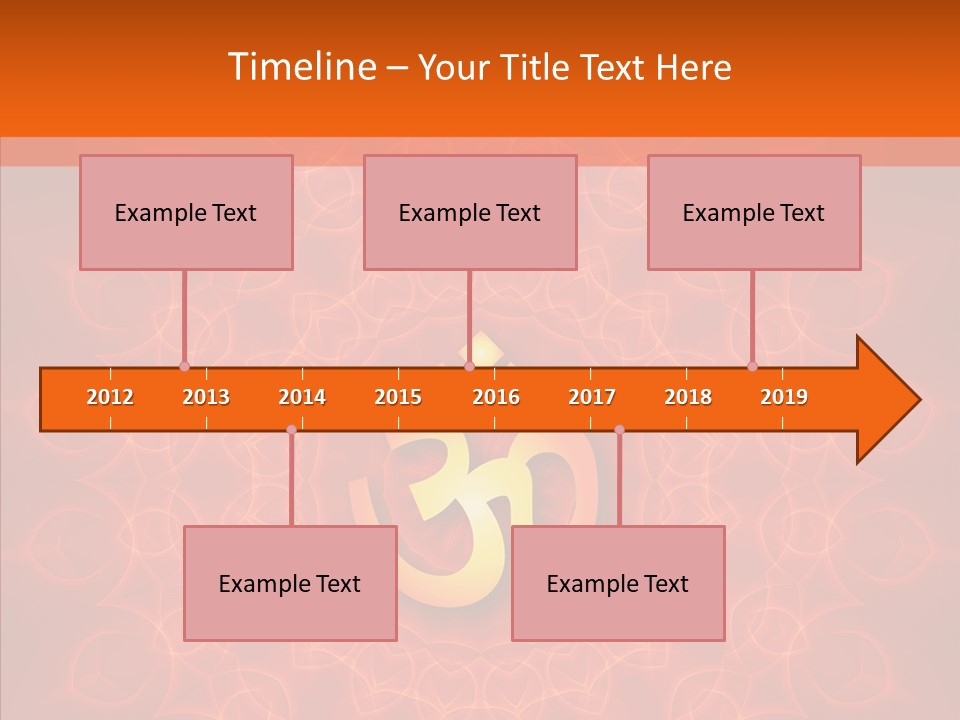 Timeline – Your Title Text Here

Example Text

Example Text

Example Text

2012 2013 2014 2015 2016 2017 2018 2019

Example Text

Example Text